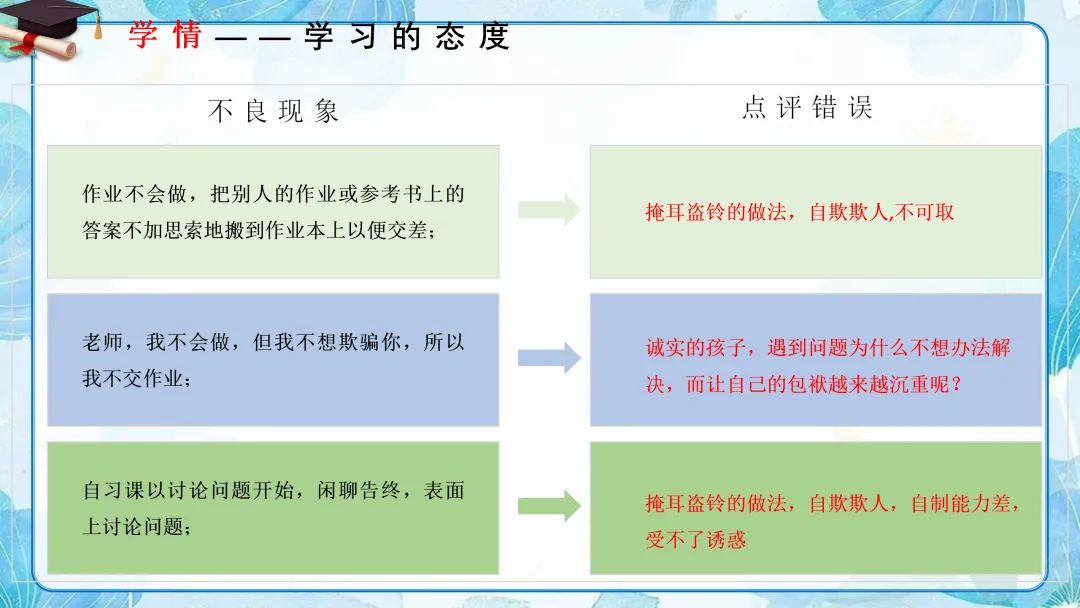 学情——学习的态度

不良现象

点评错误

作业不会做，把别人的作业或参考书上的答案不加思索地搬到作业本上以便交差；

掩耳盗铃的做法，自欺欺人,不可取

老师，我不会做，但我不想欺骗你，所以我不交作业；

诚实的孩子，遇到问题为什么不想办法解决，而让自己的包袱越来越沉重呢？

自习课以讨论问题开始，闲聊告终，表面上讨论问题；

掩耳盗铃的做法，自欺欺人，自制能力差，受不了诱惑